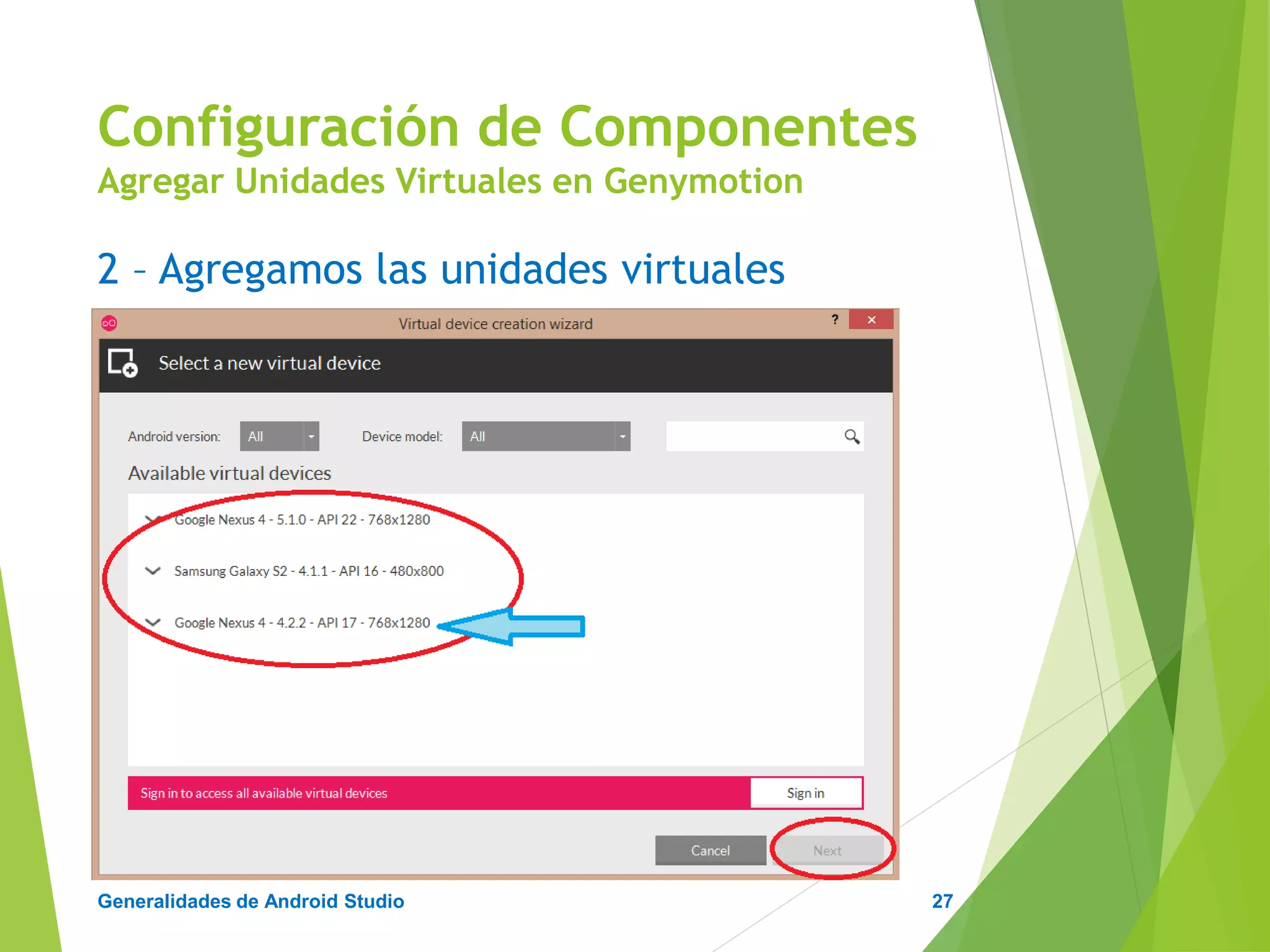 Configuración de Componentes
Agregar Unidades Virtuales en Genymotion

2 – Agregamos las unidades virtuales

Virtual device creation wizard
? ×

Select a new virtual device

Android version: All
Device model: All

Available virtual devices

Google Nexus 4 - 5.1.0 - API 22 - 768x1280

Samsung Galaxy S2 - 4.1.1 - API 16 - 480x800

Google Nexus 4 - 4.2.2 - API 17 - 768x1280

Sign in to access all available virtual devices
Sign in

Cancel
Next

Generalidades de Android Studio
27